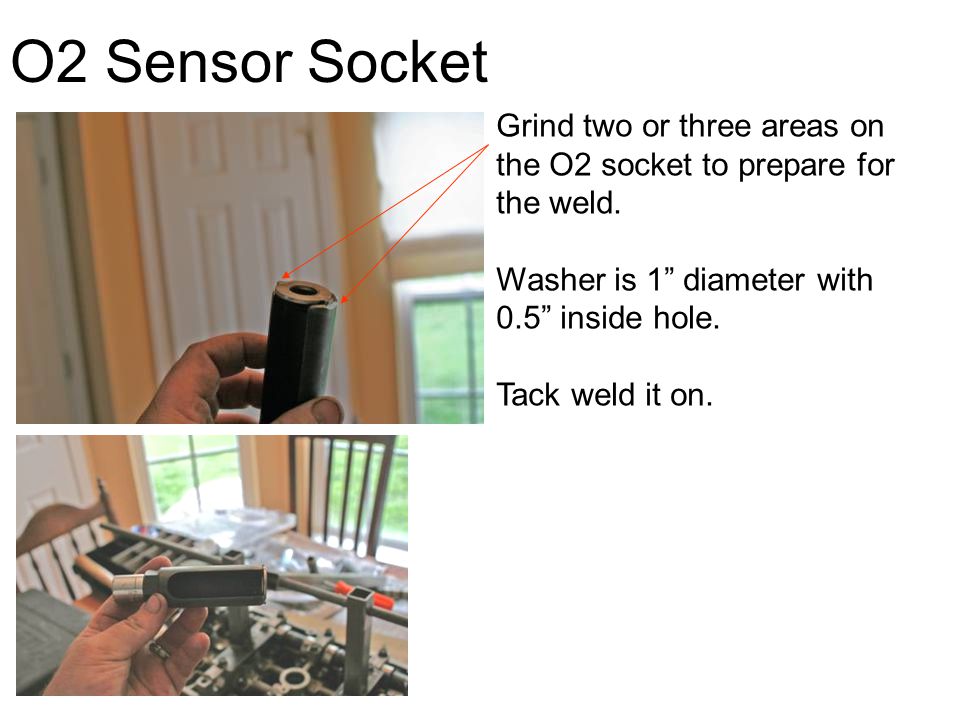 O2 Sensor Socket

Grind two or three areas on the O2 socket to prepare for the weld.

Washer is 1” diameter with 0.5” inside hole.

Tack weld it on.